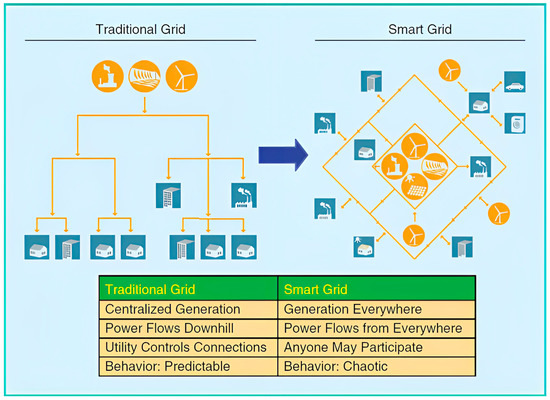 Traditional Grid

Smart Grid

| Traditional Grid | Smart Grid |
|---|---|
| Centralized Generation | Generation Everywhere |
| Power Flows Downhill | Power Flows from Everywhere |
| Utility Controls Connections | Anyone May Participate |
| Behavior: Predictable | Behavior: Chaotic |